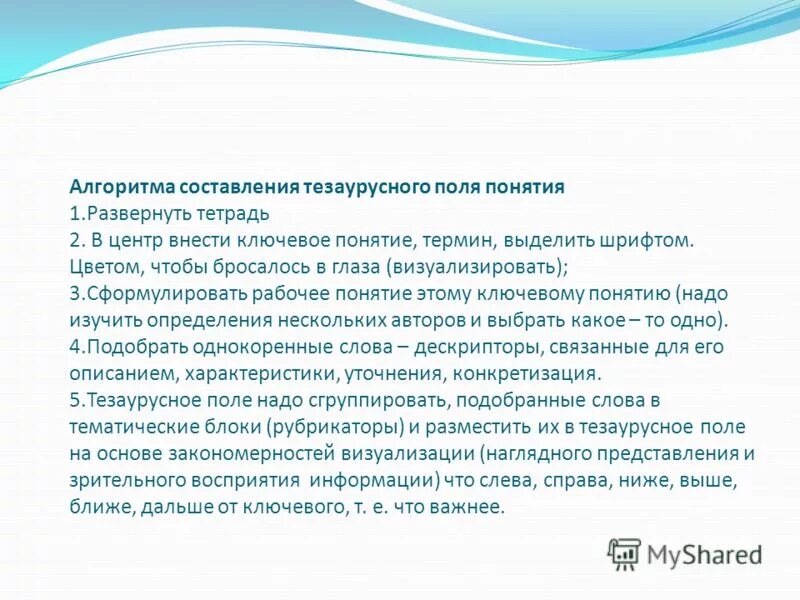 Алгоритма составления тезаурусного поля понятия
1.Развернуть тетрадь
2. В центр внести ключевое понятие, термин, выделить шрифтом. Цветом, чтобы бросалось в глаза (визуализировать);
3.Сформулировать рабочее понятие этому ключевому понятию (надо изучить определения нескольких авторов и выбрать какое – то одно).
4.Подобрать однокоренные слова – дескрипторы, связанные для его описанием, характеристики, уточнения, конкретизация.
5.Тезаурусное поле надо сгруппировать, подобранные слова в тематические блоки (рубрикаторы) и разместить их в тезаурусное поле на основе закономерностей визуализации (наглядного представления и зрительного восприятия информации) что слева, справа, ниже, выше, ближе, дальше от ключевого, т. е. что важнее.

MyShared